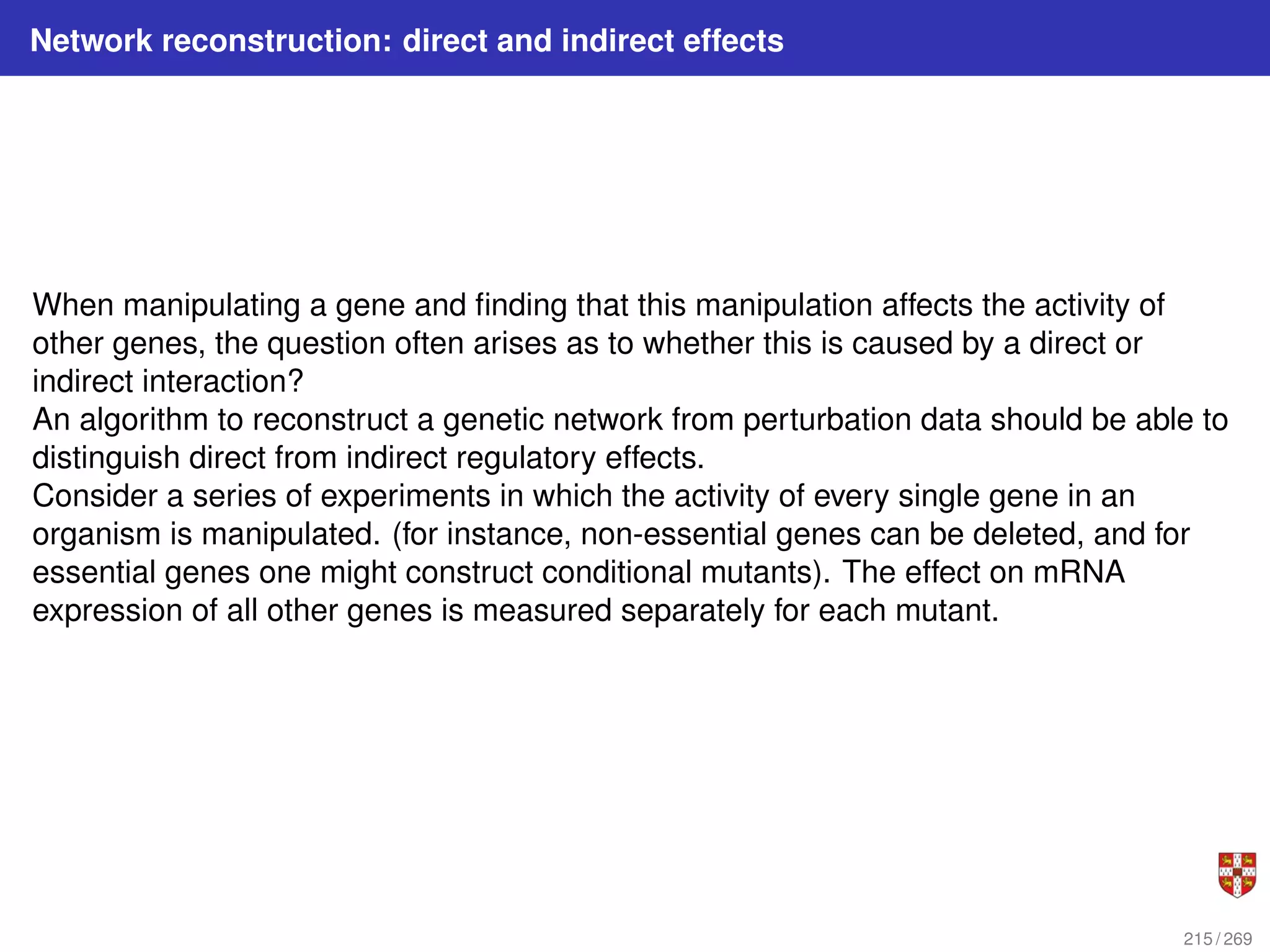 Network reconstruction: direct and indirect effects

When manipulating a gene and finding that this manipulation affects the activity of other genes, the question often arises as to whether this is caused by a direct or indirect interaction?
An algorithm to reconstruct a genetic network from perturbation data should be able to distinguish direct from indirect regulatory effects.
Consider a series of experiments in which the activity of every single gene in an organism is manipulated. (for instance, non-essential genes can be deleted, and for essential genes one might construct conditional mutants). The effect on mRNA expression of all other genes is measured separately for each mutant.

215 / 269